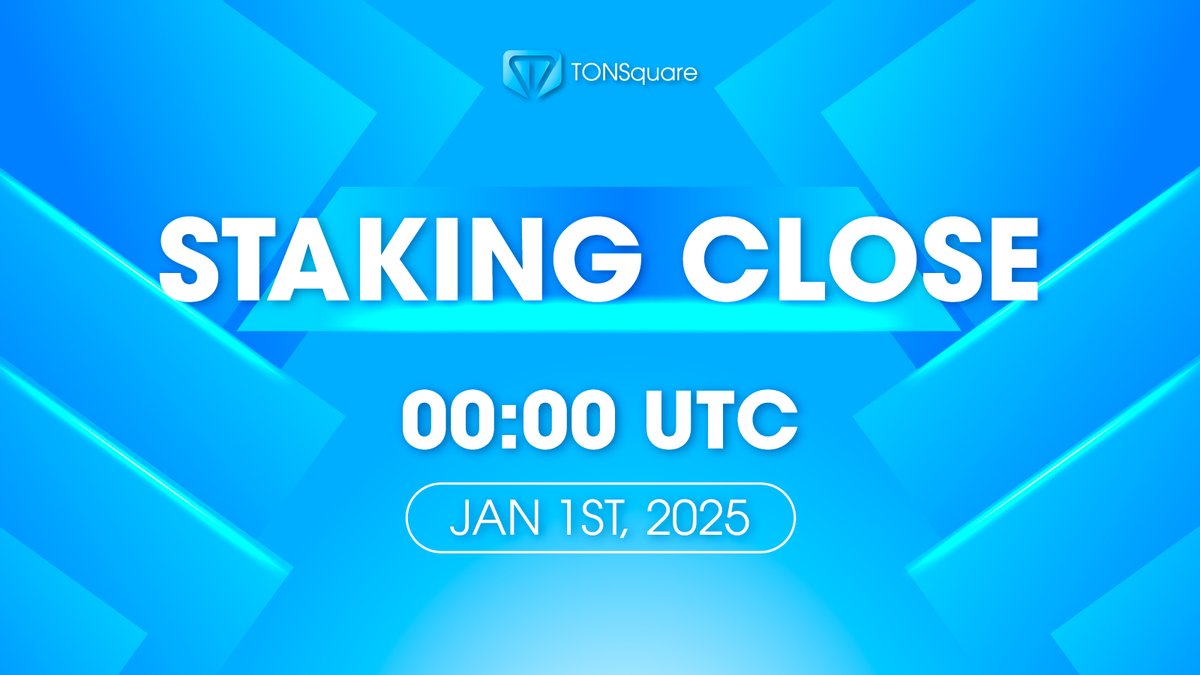 TONSquare

STAKING CLOSE

00:00 UTC

JAN 1ST, 2025